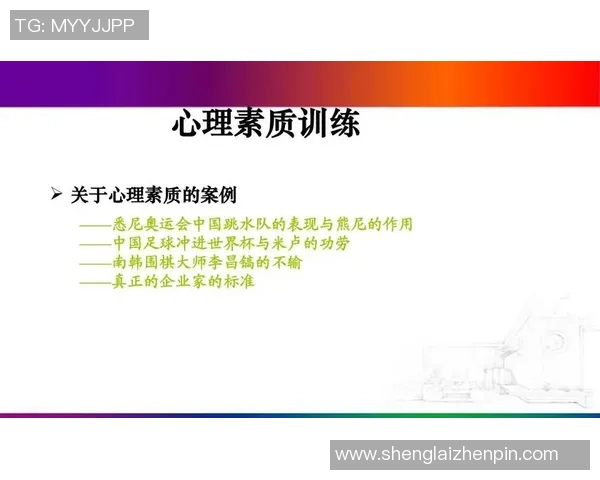 TG: MYYJJPP

心理素质训练

➢ 关于心理素质的案例

——悉尼奥运会中国跳水队的表现与熊尼的作用
——中国足球冲进世界杯与米卢的功劳
——南韩围棋大师李昌镐的不输
——真正的企业家的标准

www.shenglaizhenpin.com